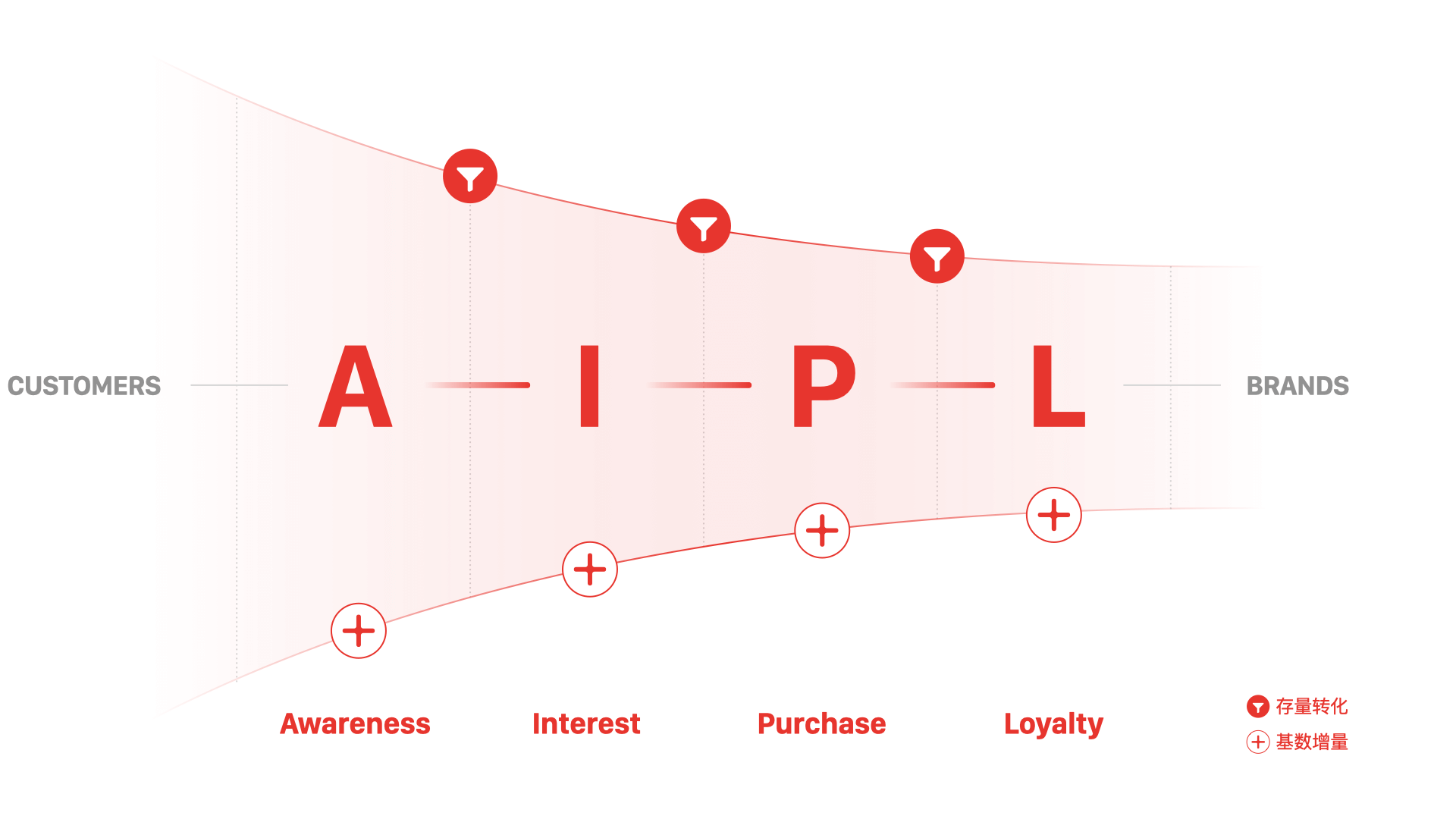 CUSTOMERS A I P L BRANDS

Awareness Interest Purchase Loyalty

存量转化
基数增量